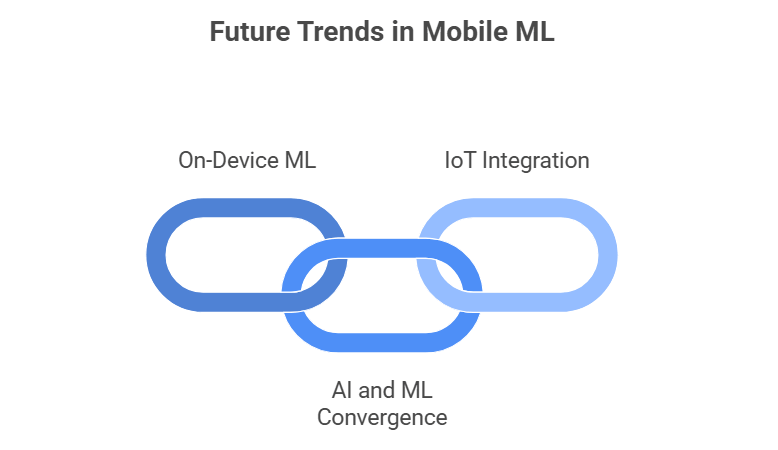 Future Trends in Mobile ML

On-Device ML

IoT Integration

AI and ML Convergence